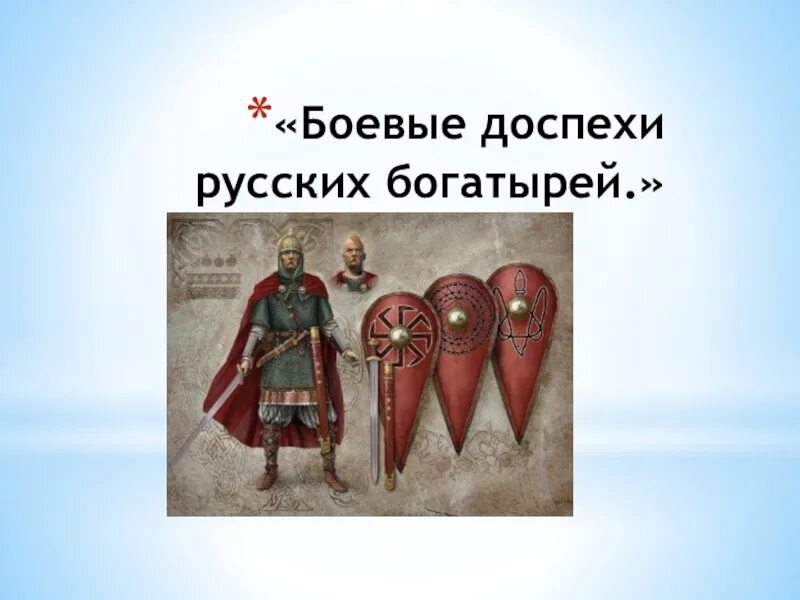 *«Боевые доспехи русских богатырей.»